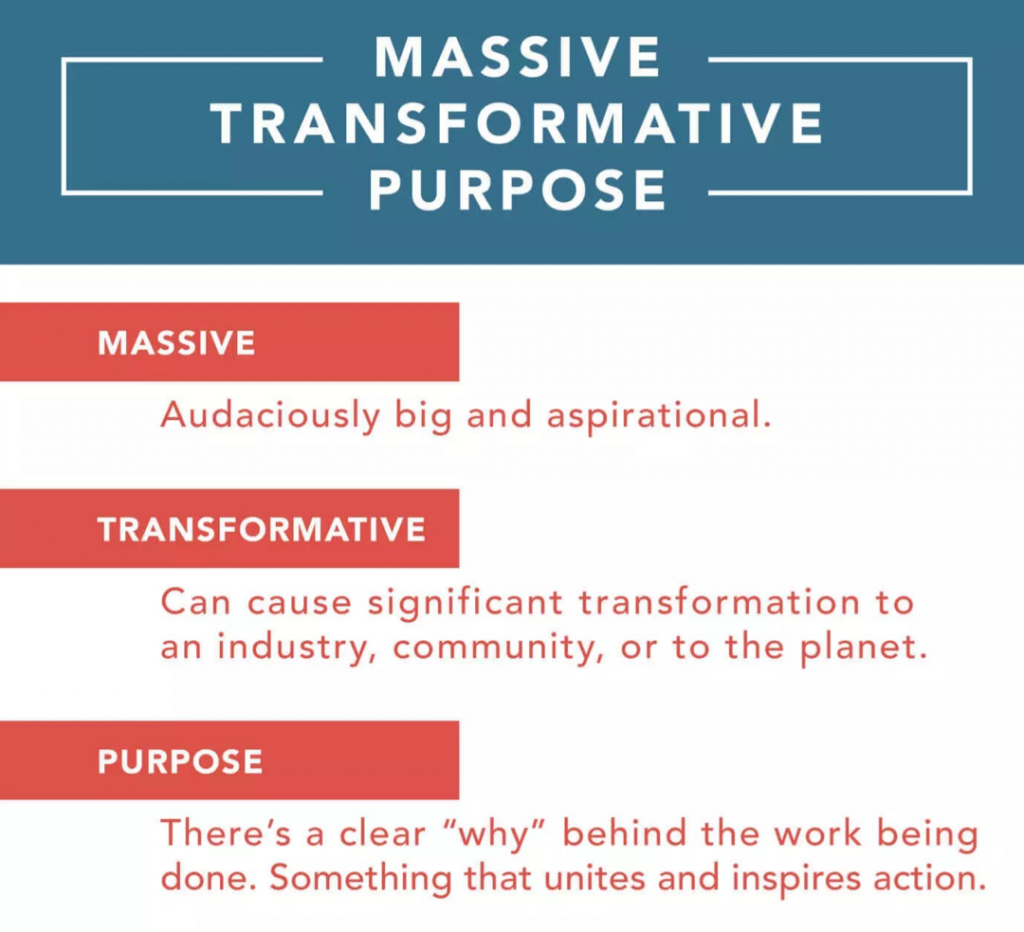 MASSIVE TRANSFORMATIVE PURPOSE

MASSIVE

Audaciously big and aspirational.

TRANSFORMATIVE

Can cause significant transformation to an industry, community, or to the planet.

PURPOSE

There's a clear "why" behind the work being done. Something that unites and inspires action.